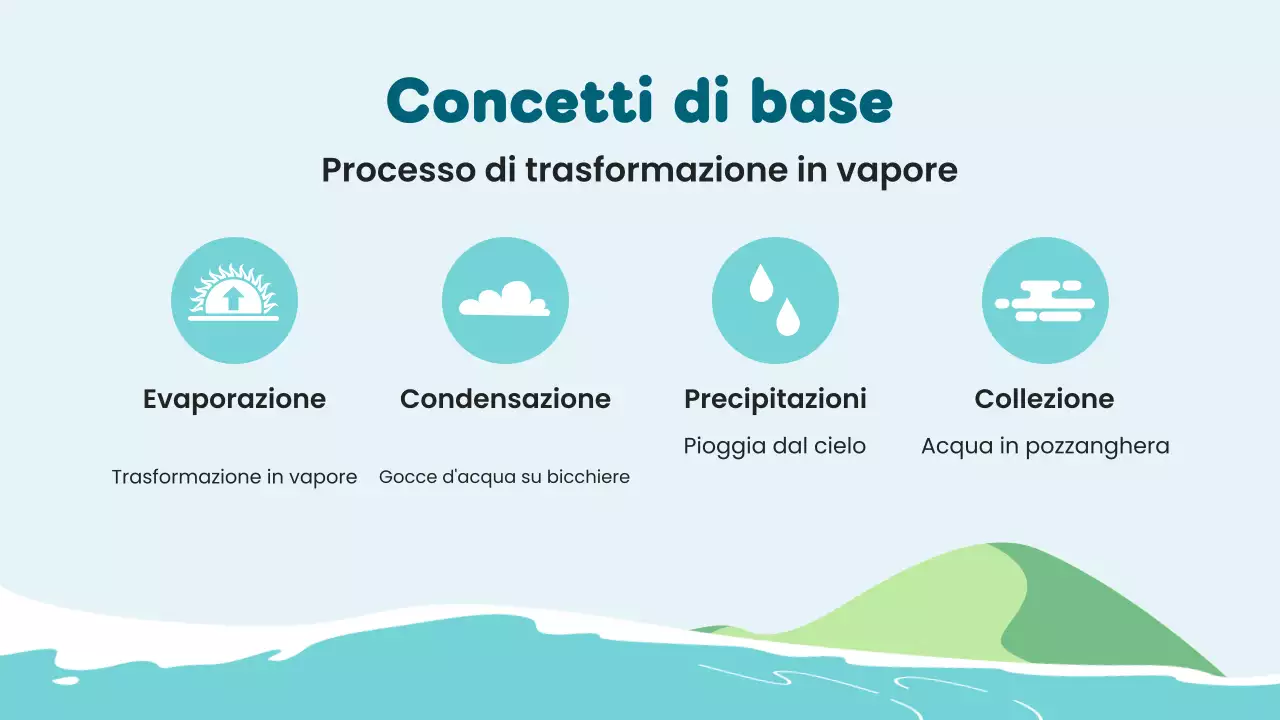 Concetti di base

Processo di trasformazione in vapore

Evaporazione

Trasformazione in vapore

Condensazione

Gocce d'acqua su bicchiere

Precipitazioni

Pioggia dal cielo

Collezione

Acqua in pozzanghera